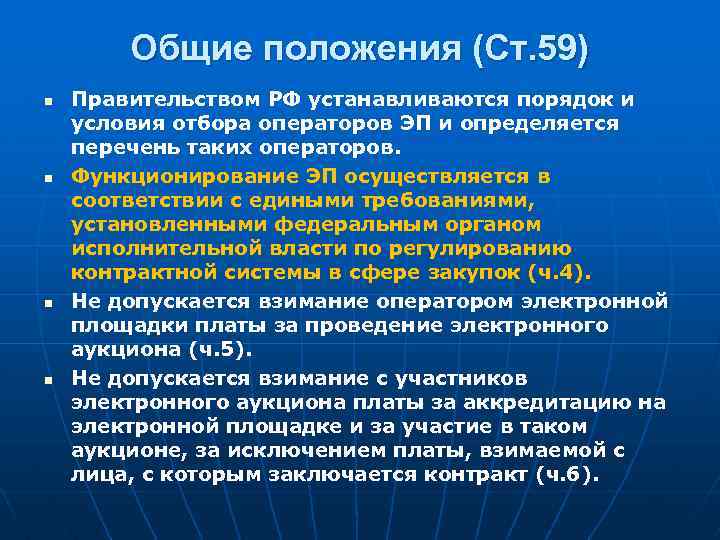 Общие положения (Ст.59)

▪ Правительством РФ устанавливаются порядок и условия отбора операторов ЭП и определяется перечень таких операторов.

▪ Функционирование ЭП осуществляется в соответствии с едиными требованиями, установленными федеральным органом исполнительной власти по регулированию контрактной системы в сфере закупок (ч.4).

▪ Не допускается взимание оператором электронной площадки платы за проведение электронного аукциона (ч.5).

▪ Не допускается взимание с участников электронного аукциона платы за аккредитацию на электронной площадке и за участие в таком аукционе, за исключением платы, взимаемой с лица, с которым заключается контракт (ч.6).